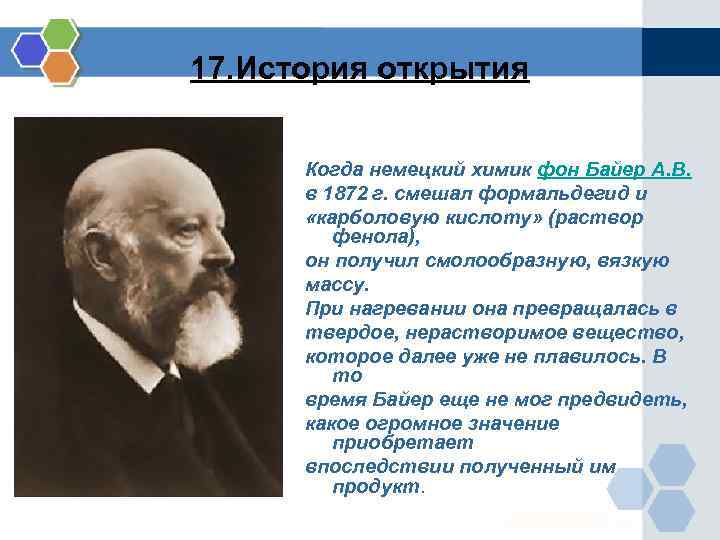 17.История открытия

Когда немецкий химик фон Байер А.В. в 1872 г. смешал формальдегид и «карболовую кислоту» (раствор фенола), он получил смолообразную, вязкую массу. При нагревании она превращалась в твердое, нерастворимое вещество, которое далее уже не плавилось. В то время Байер еще не мог предвидеть, какое огромное значение приобретает впоследствии полученный им продукт.